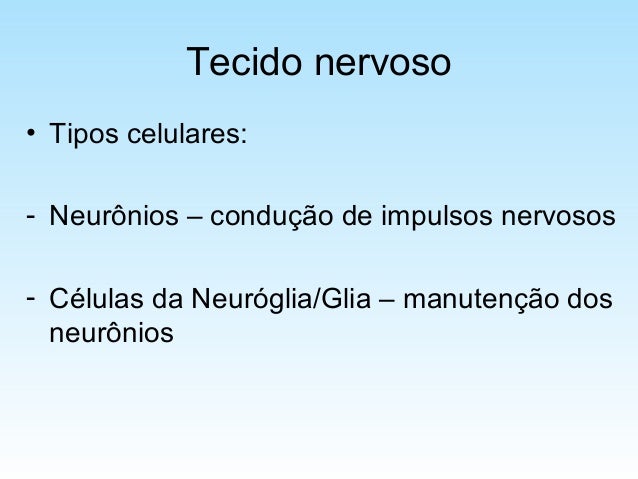 Tecido nervoso

• Tipos celulares:

- Neurônios – condução de impulsos nervosos

- Células da Neuróglia/Glia – manutenção dos neurônios